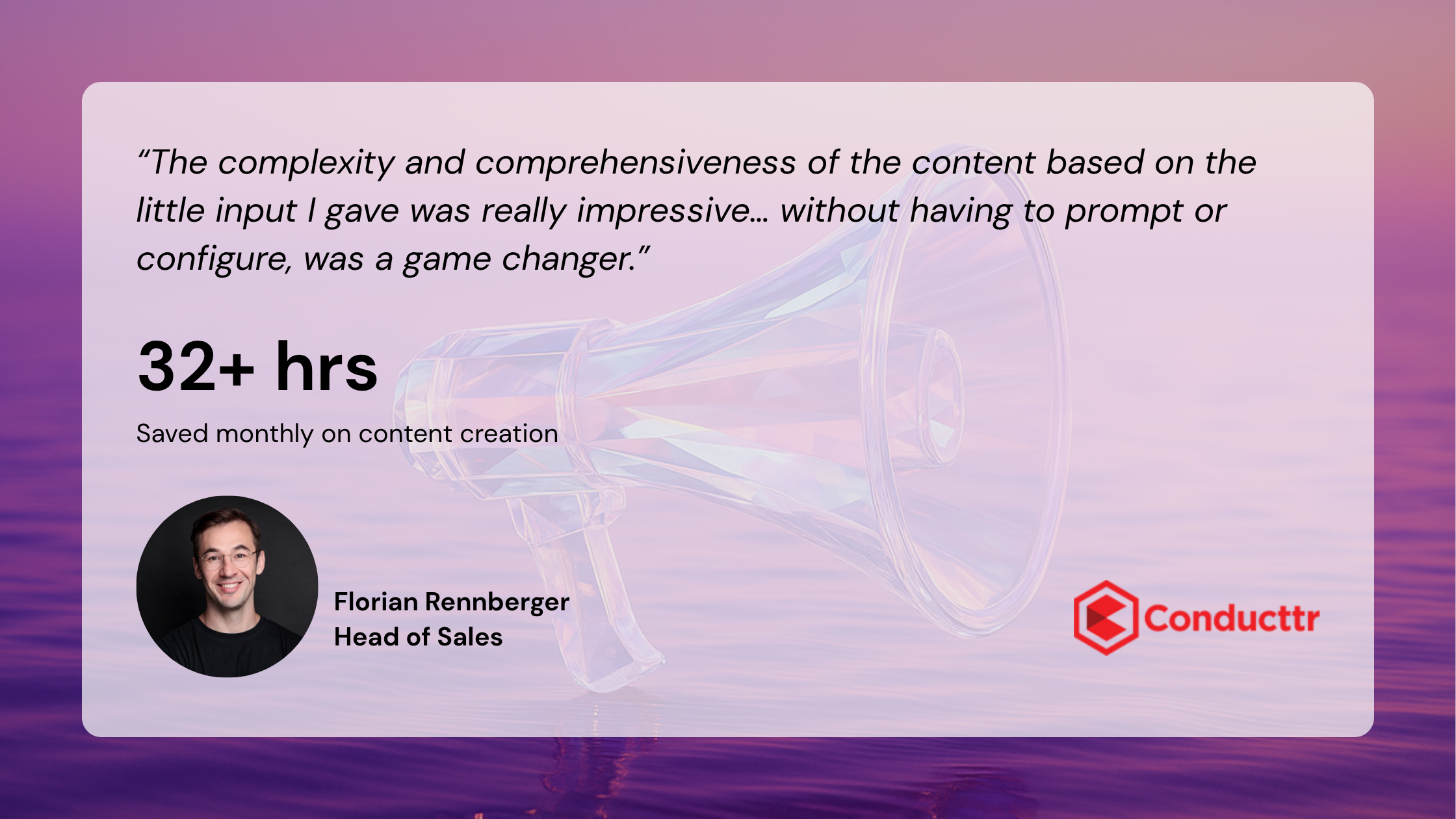 “The complexity and comprehensiveness of the content based on the little input I gave was really impressive… without having to prompt or configure, was a game changer.”

32+ hrs

Saved monthly on content creation

Florian Rennberger
Head of Sales

Conducttr